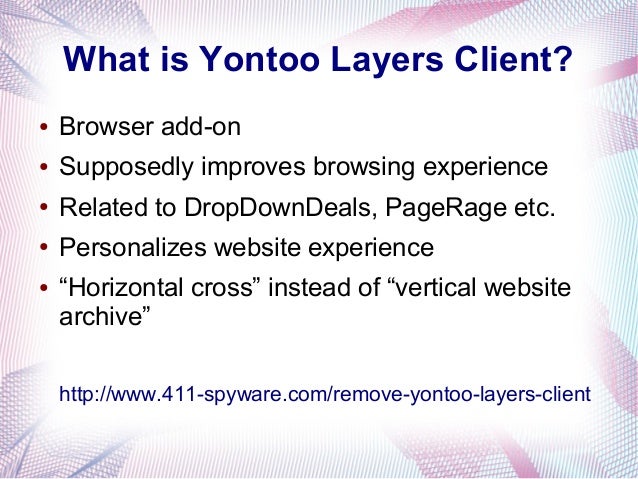 What is Yontoo Layers Client?

• Browser add-on
• Supposedly improves browsing experience
• Related to DropDownDeals, PageRage etc.
• Personalizes website experience
• “Horizontal cross” instead of “vertical website archive”

http://www.411-spyware.com/remove-yontoo-layers-client